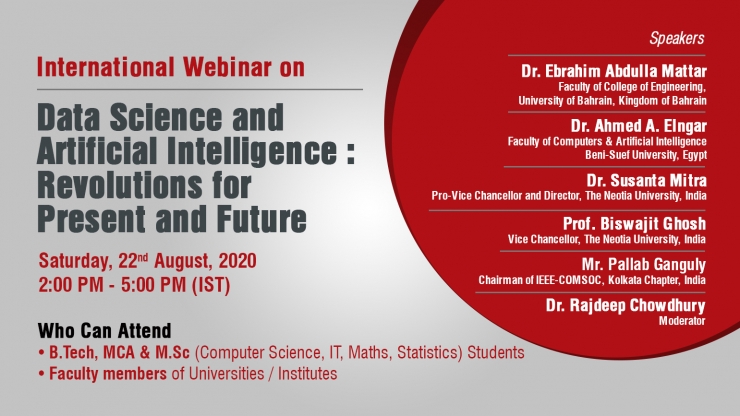 International Webinar on

Data Science and Artificial Intelligence : Revolutions for Present and Future

Saturday, 22$^{nd}$ August, 2020
2:00 PM - 5:00 PM (IST)

Who Can Attend
• B.Tech, MCA & M.Sc (Computer Science, IT, Maths, Statistics) Students
• Faculty members of Universities / Institutes

Speakers

Dr. Ebrahim Abdulla Mattar
Faculty of College of Engineering, University of Bahrain, Kingdom of Bahrain

Dr. Ahmed A. Elngar
Faculty of Computers & Artificial Intelligence Beni-Suef University, Egypt

Dr. Susanta Mitra
Pro-Vice Chancellor and Director, The Neotia University, India

Prof. Biswajit Ghosh
Vice Chancellor, The Neotia University, India

Mr. Pallab Ganguly
Chairman of IEEE-COMSOC, Kolkata Chapter, India

Dr. Rajdeep Chowdhury
Moderator